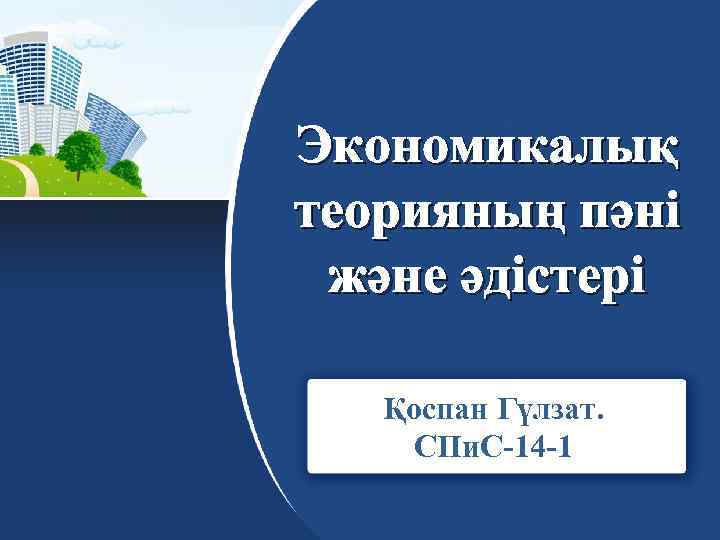 Экономикалық теорияның пәні және әдістері

Қоспан Гүлзат.
СПиС-14-1